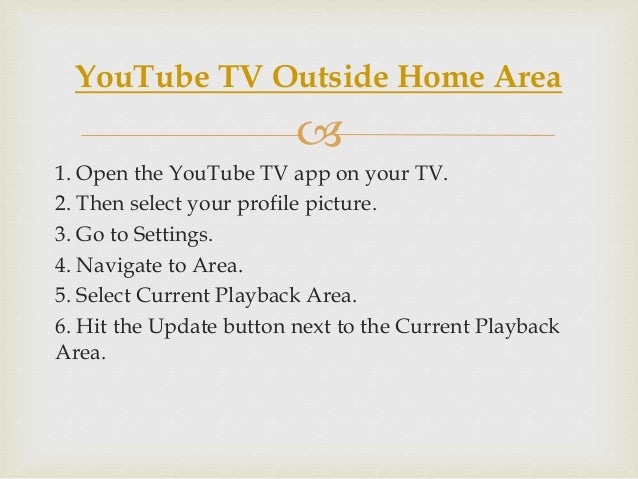 YouTube TV Outside Home Area

1. Open the YouTube TV app on your TV.
2. Then select your profile picture.
3. Go to Settings.
4. Navigate to Area.
5. Select Current Playback Area.
6. Hit the Update button next to the Current Playback Area.